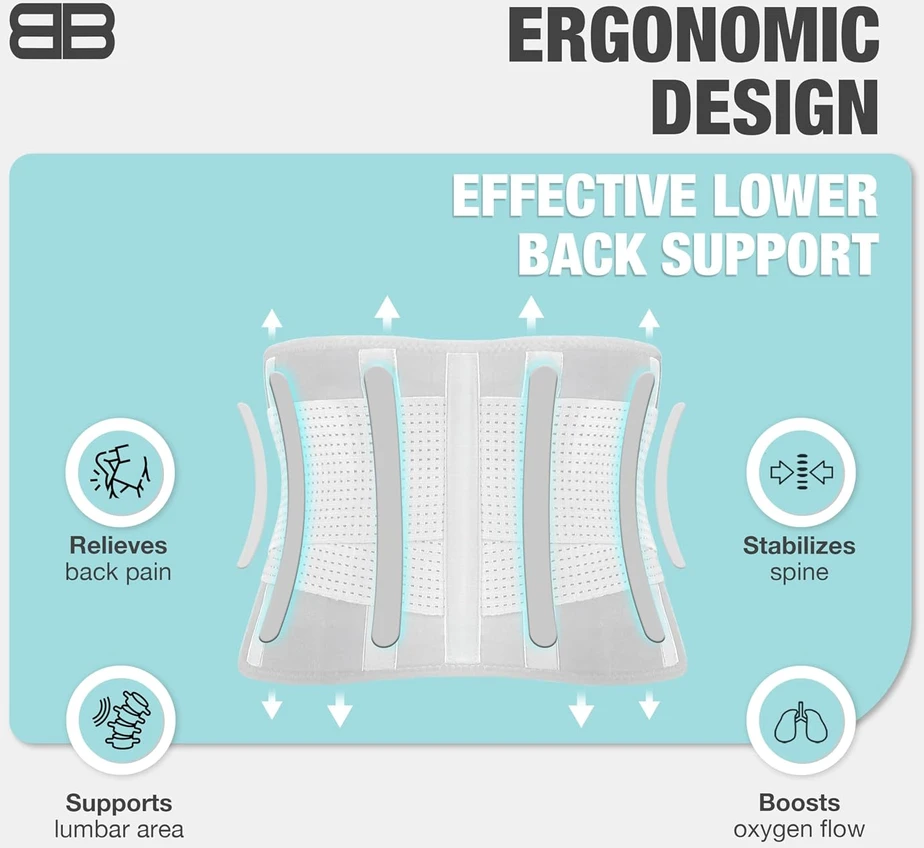 BB

ERGONOMIC DESIGN

EFFECTIVE LOWER BACK SUPPORT

Relieves
back pain

Stabilizes
spine

Supports
lumbar area

Boosts
oxygen flow